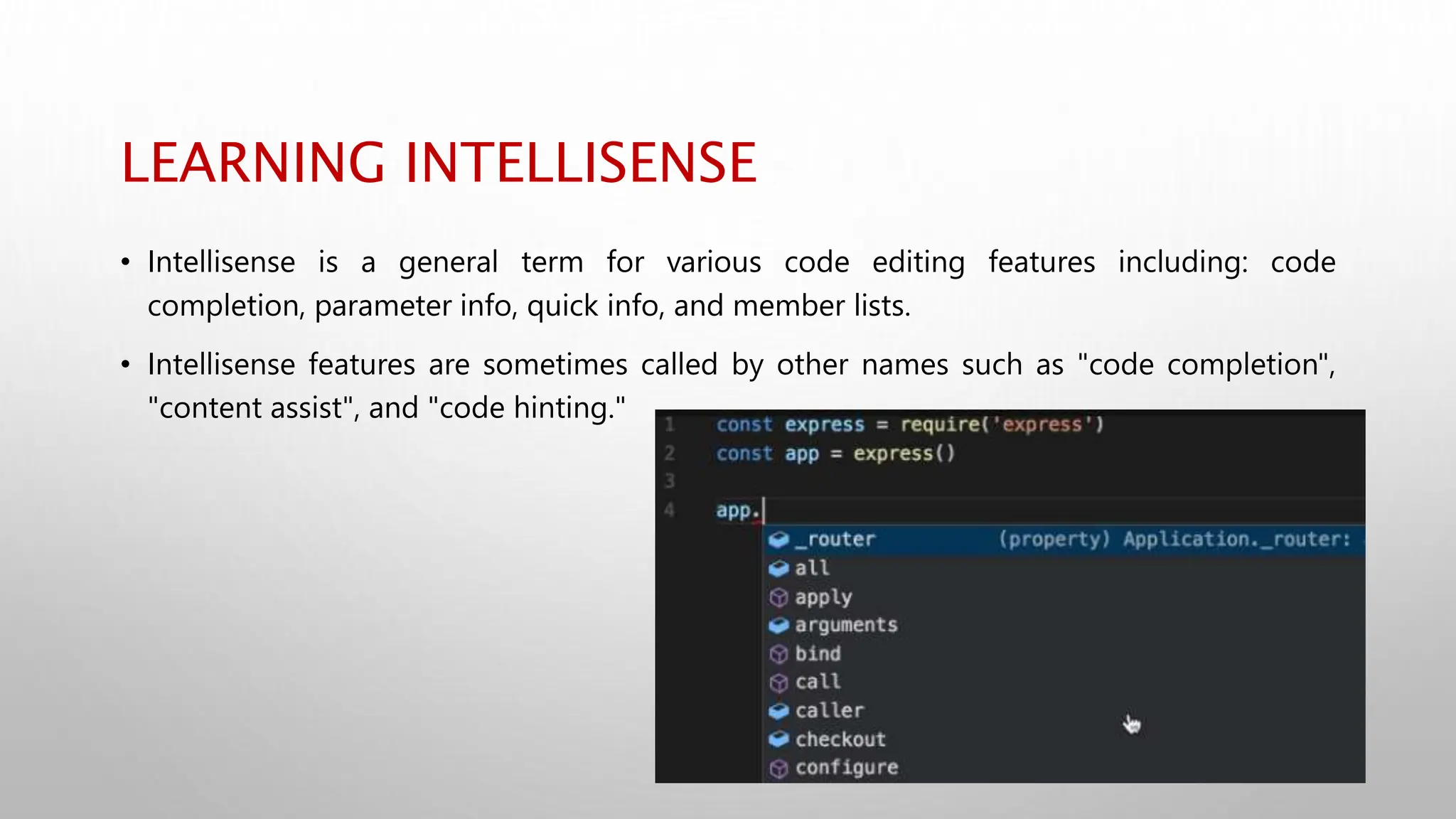 LEARNING INTELLISENSE

• Intellisense is a general term for various code editing features including: code completion, parameter info, quick info, and member lists.

• Intellisense features are sometimes called by other names such as "code completion", "content assist", and "code hinting."

1 const express = require('express')
2 const app = express()
3
4 app.

_router (property) Application._router:
all
apply
arguments
bind
call
caller
checkout
configure